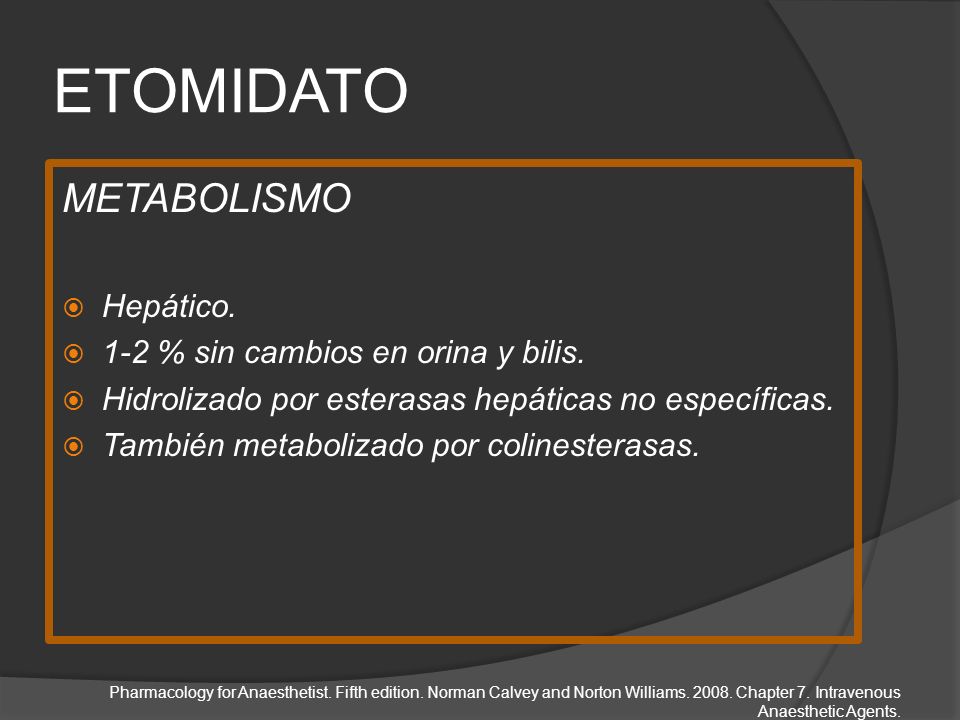 ETOMIDATO

METABOLISMO

Hepático.
1-2 % sin cambios en orina y bilis.
Hidrolizado por esterasas hepáticas no específicas.
También metabolizado por colinesterasas.

Pharmacology for Anaesthetist. Fifth edition. Norman Calvey and Norton Williams. 2008. Chapter 7. Intravenous Anaesthetic Agents.